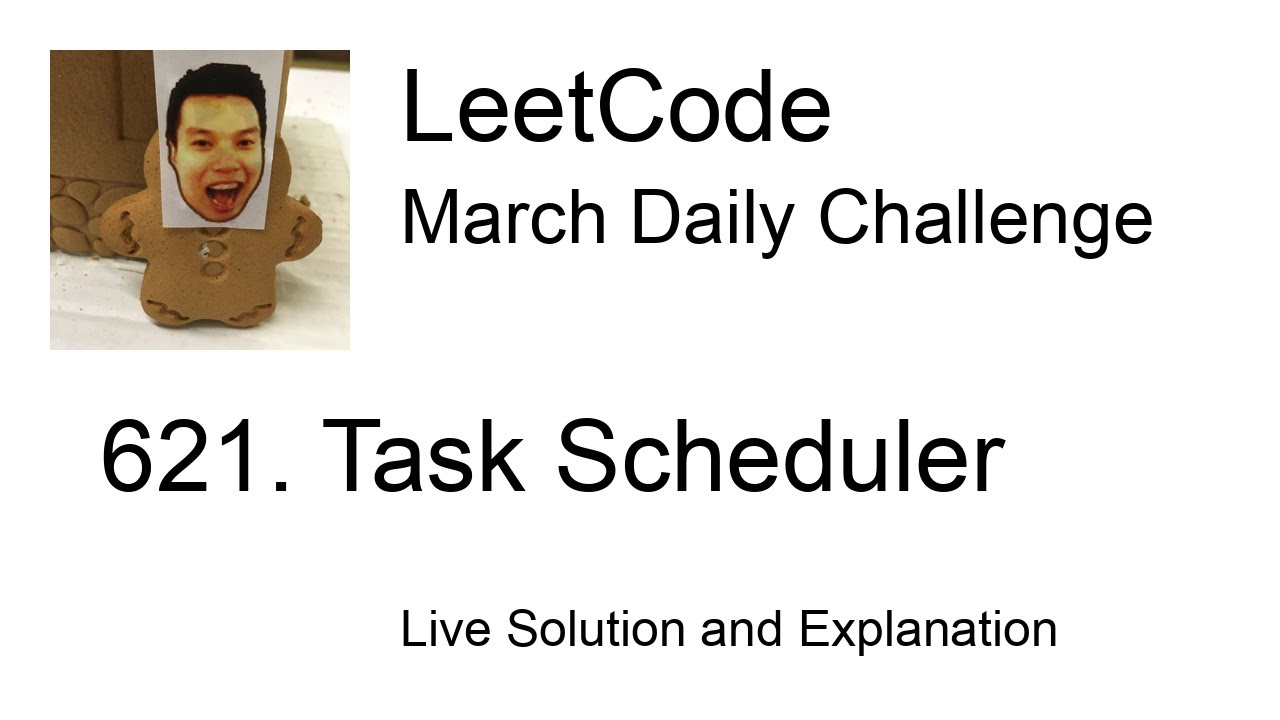 LeetCode
March Daily Challenge

621. Task Scheduler

Live Solution and Explanation